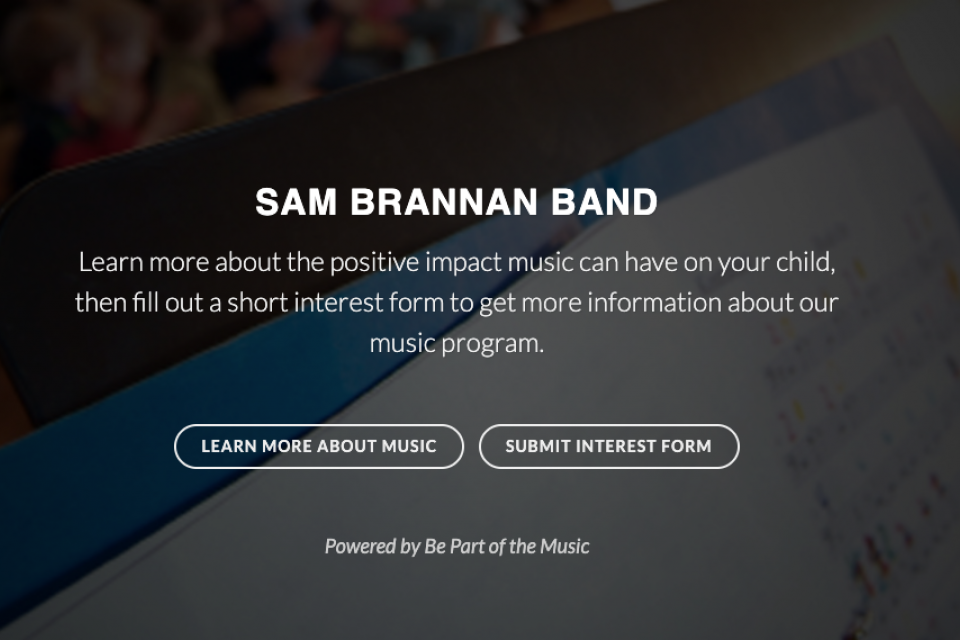 SAM BRANNAN BAND

Learn more about the positive impact music can have on your child, then fill out a short interest form to get more information about our music program.

LEARN MORE ABOUT MUSIC

SUBMIT INTEREST FORM

Powered by Be Part of the Music